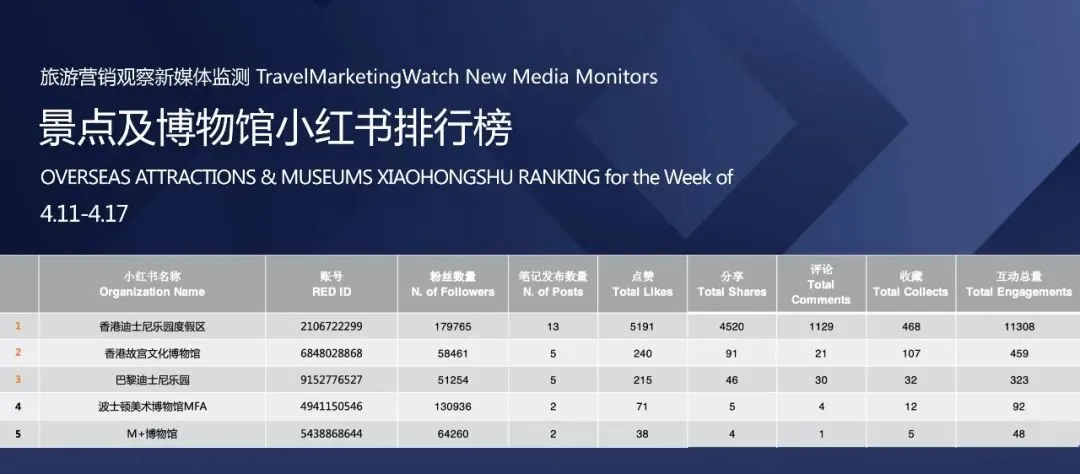 旅游营销观察新媒体监测 TravelMarketingWatch New Media Monitors

景点及博物馆小红书排行榜

OVERSEAS ATTRACTIONS & MUSEUMS XIAOHONGSHU RANKING for the Week of 4.11-4.17

| | 小红书名称 Organization Name | 账号 RED ID | 粉丝数量 N. of Followers | 笔记发布数量 N. of Posts | 点赞 Total Likes | 分享 Total Shares | 评论 Total Comments | 收藏 Total Collects | 互动总量 Total Engagements |
|---|---|---|---|---|---|---|---|---|---|
| 1 | 香港迪士尼乐园度假区 | 2106722299 | 179765 | 13 | 5191 | 4520 | 1129 | 468 | 11308 |
| 2 | 香港故宫文化博物馆 | 6848028868 | 58461 | 5 | 240 | 91 | 21 | 107 | 459 |
| 3 | 巴黎迪士尼乐园 | 9152776527 | 51254 | 5 | 215 | 46 | 30 | 32 | 323 |
| 4 | 波士顿美术博物馆MFA | 4941150546 | 130936 | 2 | 71 | 5 | 4 | 12 | 92 |
| 5 | M+博物馆 | 5438868644 | 64260 | 2 | 38 | 4 | 1 | 5 | 48 |